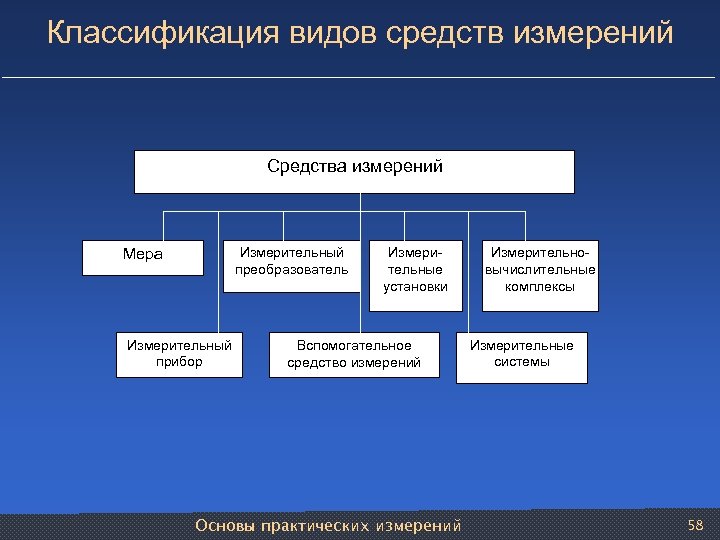 Классификация видов средств измерений

Средства измерений

Мера

Измерительный преобразователь

Измерительные установки

Измерительно-вычислительные комплексы

Измерительный прибор

Вспомогательное средство измерений

Измерительные системы

Основы практических измерений

58